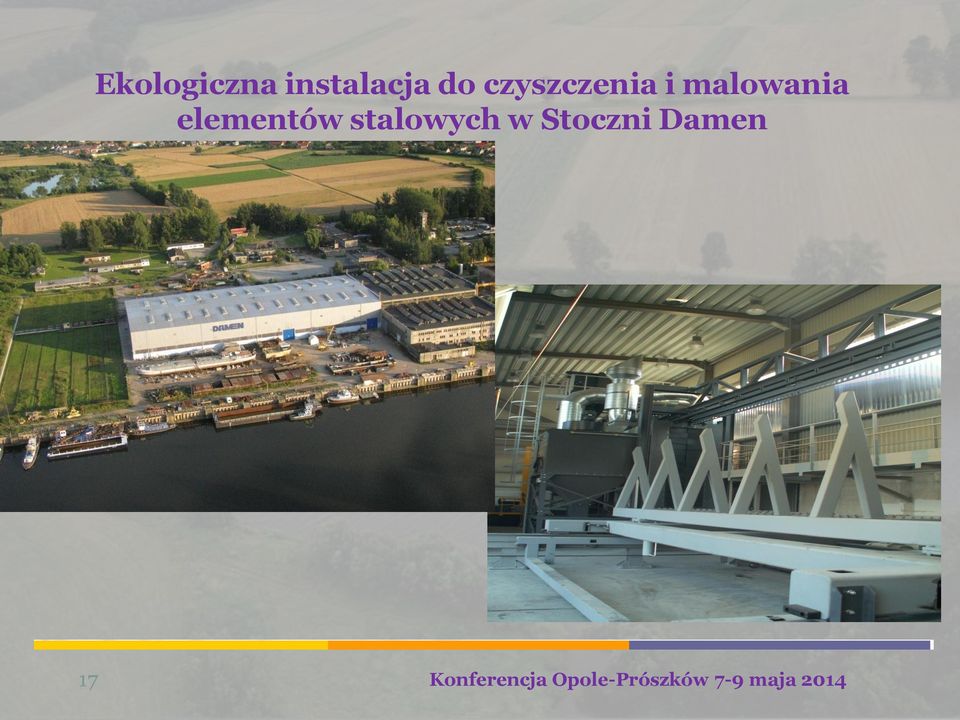 Ekologiczna instalacja do czyszczenia i malowania elementów stalowych w Stoczni Damen

DAMEN

17

Konferencja Opole-Prószków 7-9 maja 2014